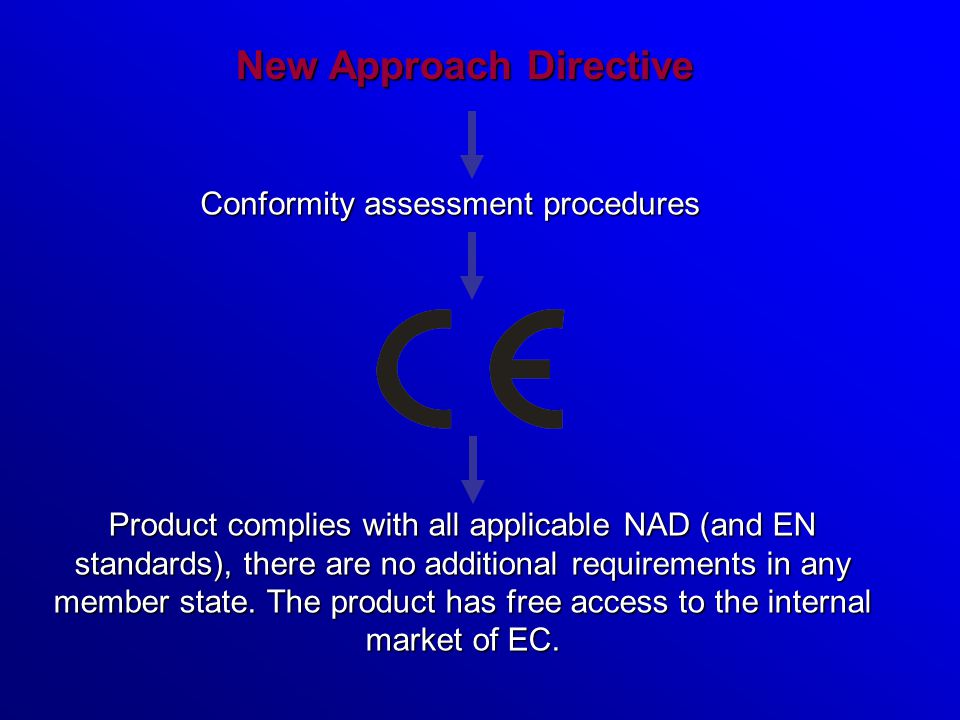 New Approach Directive

Conformity assessment procedures

CE

Product complies with all applicable NAD (and EN standards), there are no additional requirements in any member state. The product has free access to the internal market of EC.